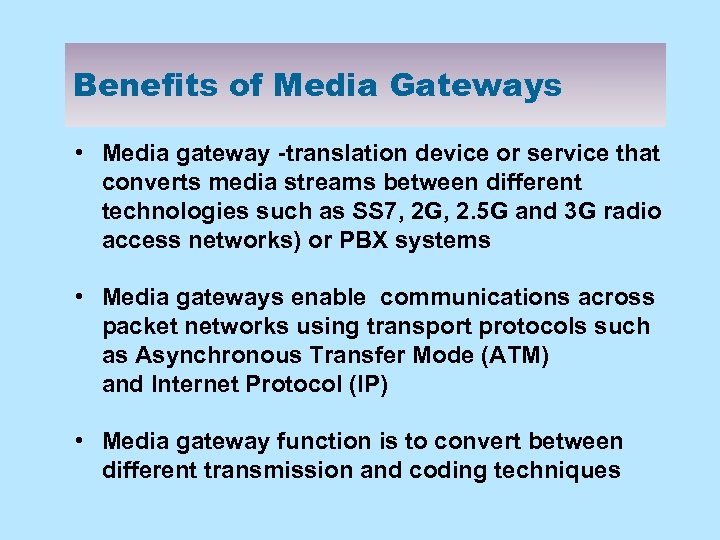 Benefits of Media Gateways

• Media gateway -translation device or service that converts media streams between different technologies such as SS7, 2G, 2.5G and 3G radio access networks) or PBX systems

• Media gateways enable communications across packet networks using transport protocols such as Asynchronous Transfer Mode (ATM) and Internet Protocol (IP)

• Media gateway function is to convert between different transmission and coding techniques